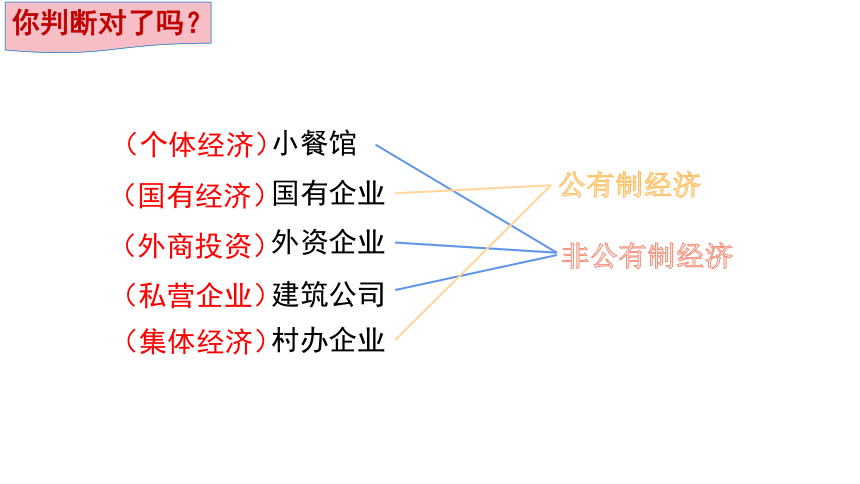 你判断对了吗？

（个体经济）小餐馆
（国有经济）国有企业
（外商投资）外资企业
（私营企业）建筑公司
（集体经济）村办企业

公有制经济
非公有制经济